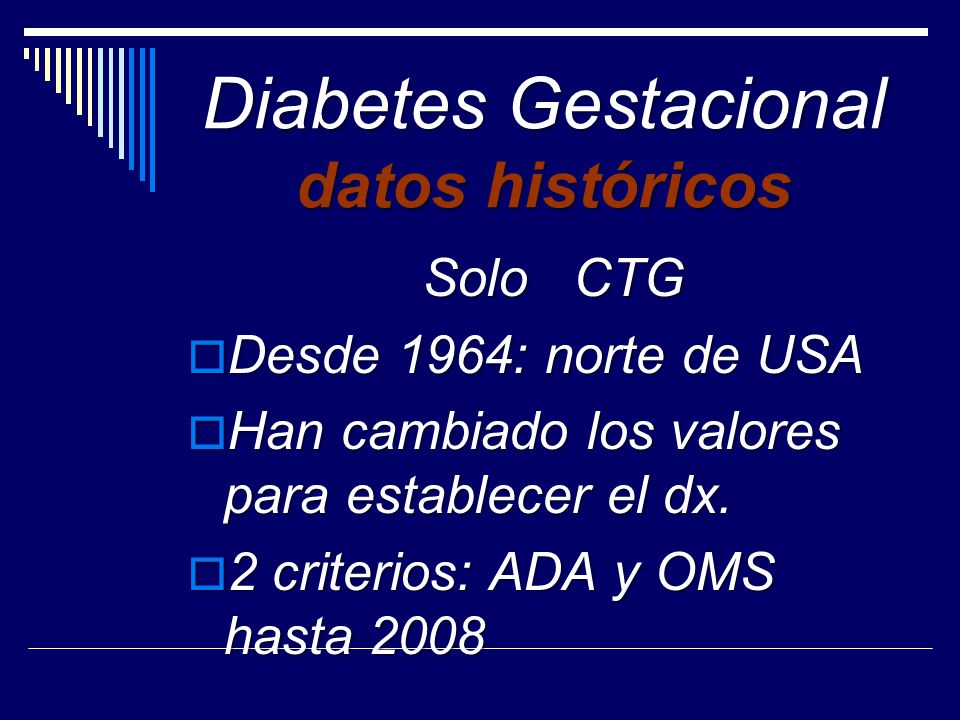 Diabetes Gestacional
datos históricos

Solo CTG

Desde 1964: norte de USA

Han cambiado los valores para establecer el dx.

2 criterios: ADA y OMS hasta 2008